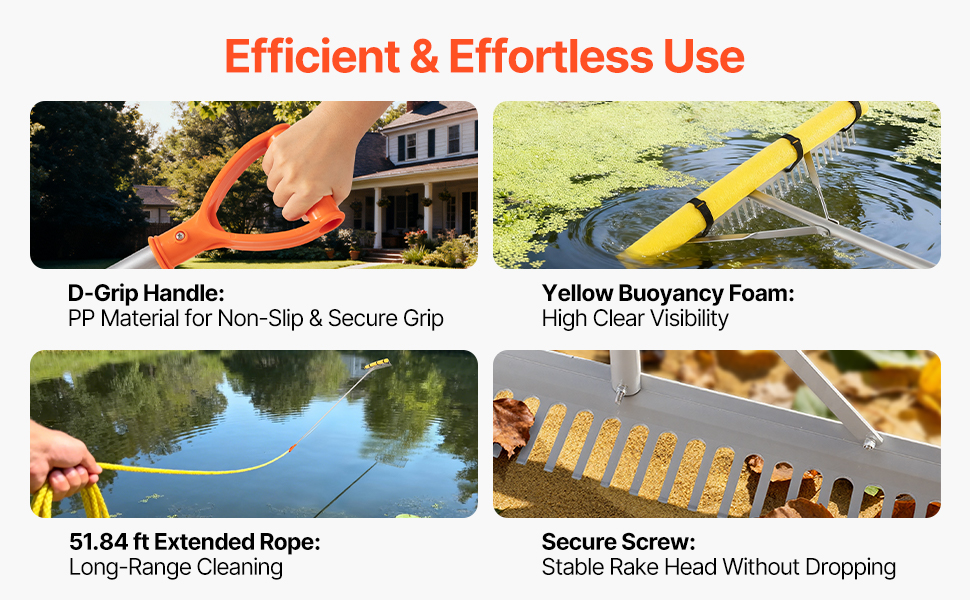 Efficient & Effortless Use

D-Grip Handle:
PP Material for Non-Slip & Secure Grip

Yellow Buoyancy Foam:
High Clear Visibility

51.84 ft Extended Rope:
Long-Range Cleaning

Secure Screw:
Stable Rake Head Without Dropping